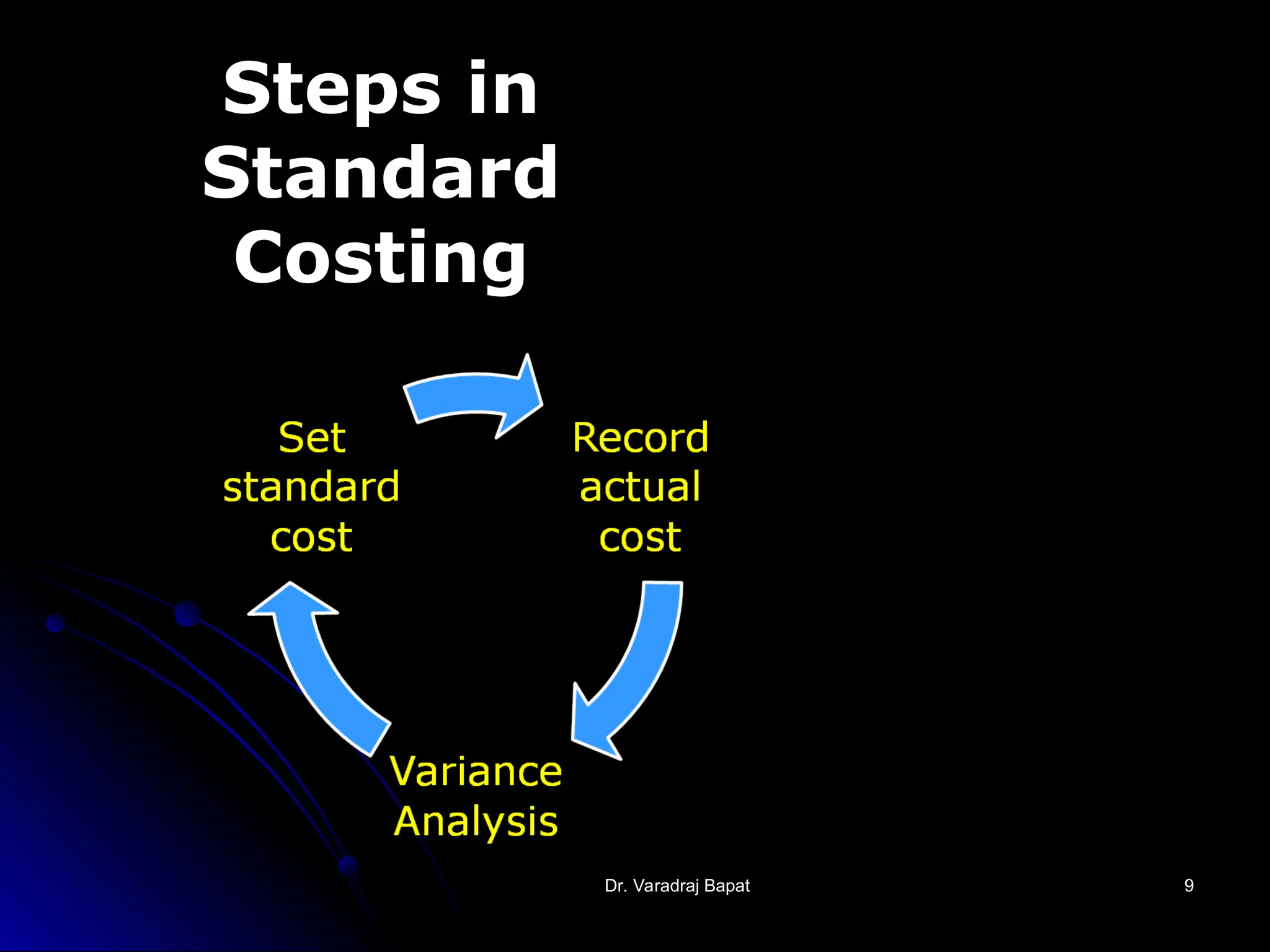 Steps in Standard Costing

Set standard cost

Record actual cost

Variance Analysis

Dr. Varadraj Bapat

9